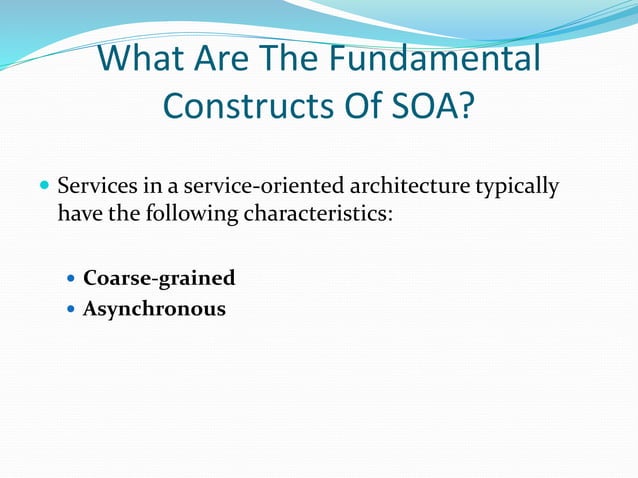 What Are The Fundamental Constructs Of SOA?

Services in a service-oriented architecture typically have the following characteristics:

Coarse-grained
Asynchronous